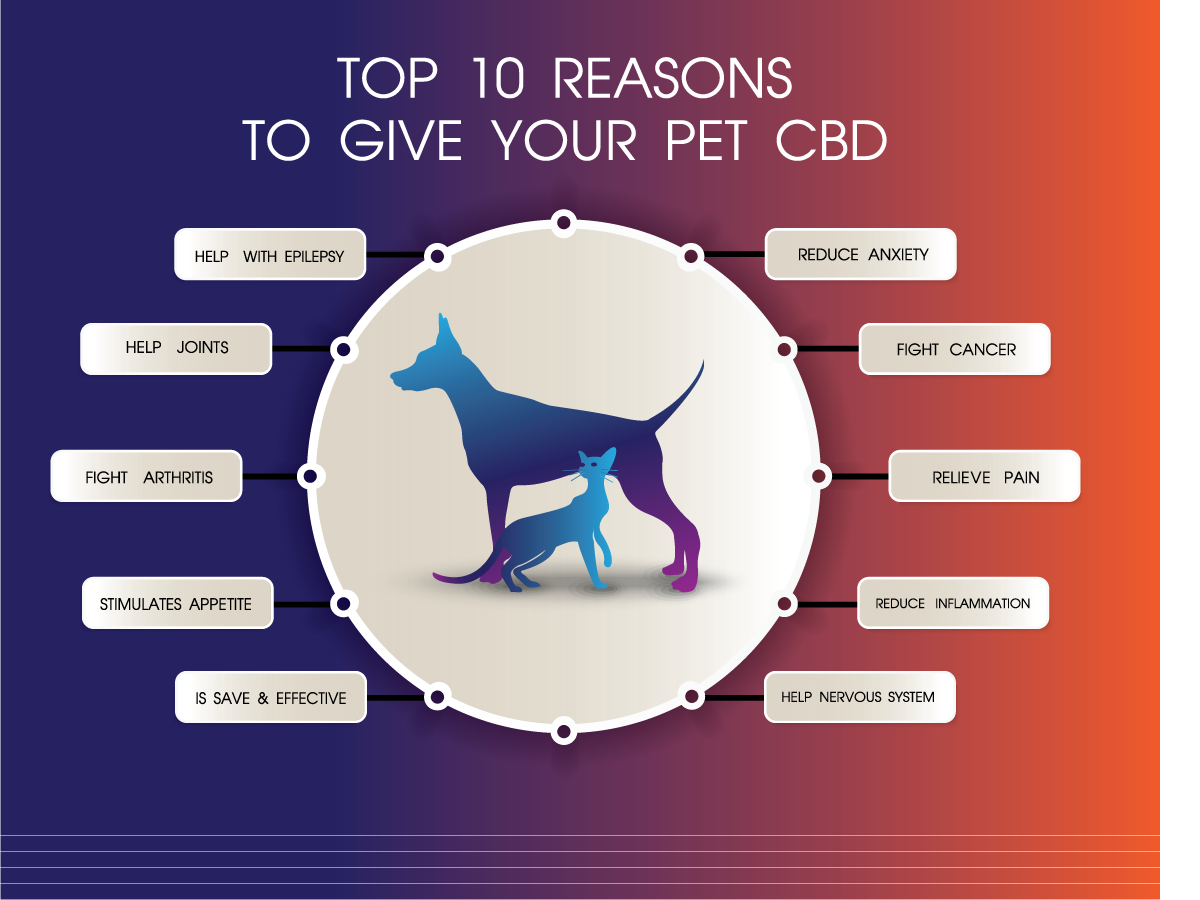 TOP 10 REASONS
TO GIVE YOUR PET CBD

HELP WITH EPILEPSY

HELP JOINTS

FIGHT ARTHRITIS

STIMULATES APPETITE

IS SAVE & EFFECTIVE

REDUCE ANXIETY

FIGHT CANCER

RELIEVE PAIN

REDUCE INFLAMMATION

HELP NERVOUS SYSTEM